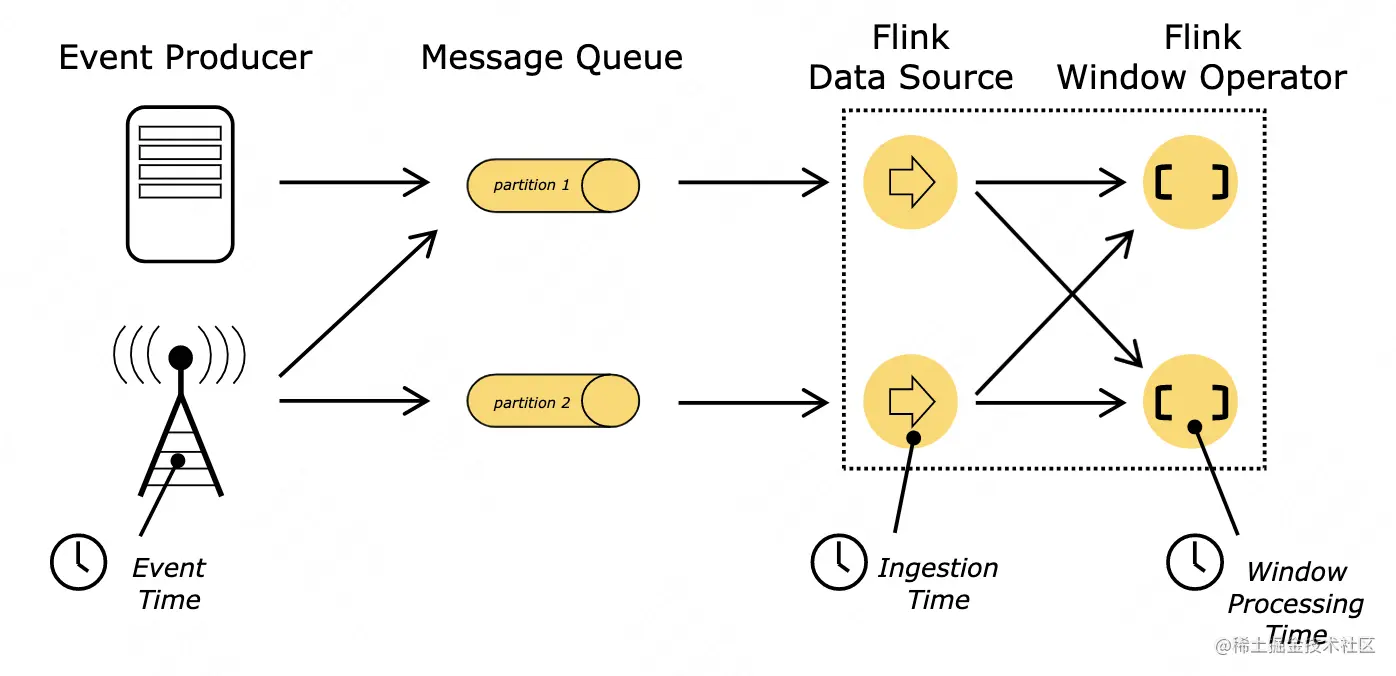 Event Producer

Message Queue

Flink
Data Source

Flink
Window Operator

partition 1

partition 2

Event
Time

Ingestion
Time

Window
Processing
Time

@稀土掘金技术社区